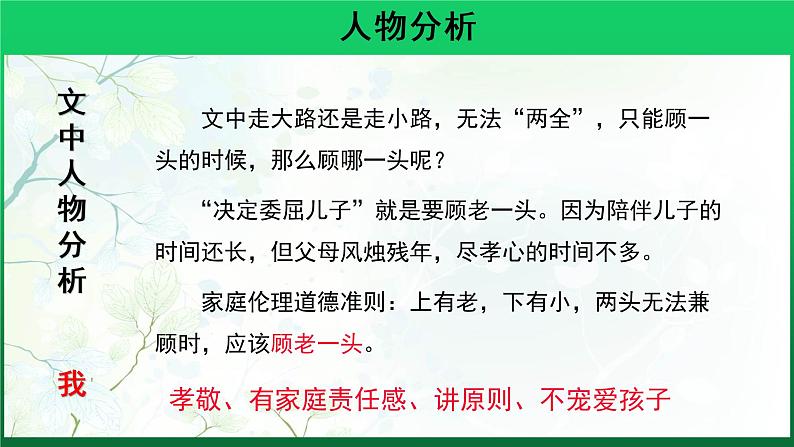 人物分析

文中人物分析

我

文中走大路还是走小路，无法“两全”，只能顾一头的时候，那么顾哪一头呢？

“决定委屈儿子”就是要顾老一头。因为陪伴儿子的时间还长，但父母风烛残年，尽孝心的时间不多。

家庭伦理道德准则：上有老，下有小，两头无法兼顾时，应该顾老一头。

孝敬、有家庭责任感、讲原则、不宠爱孩子